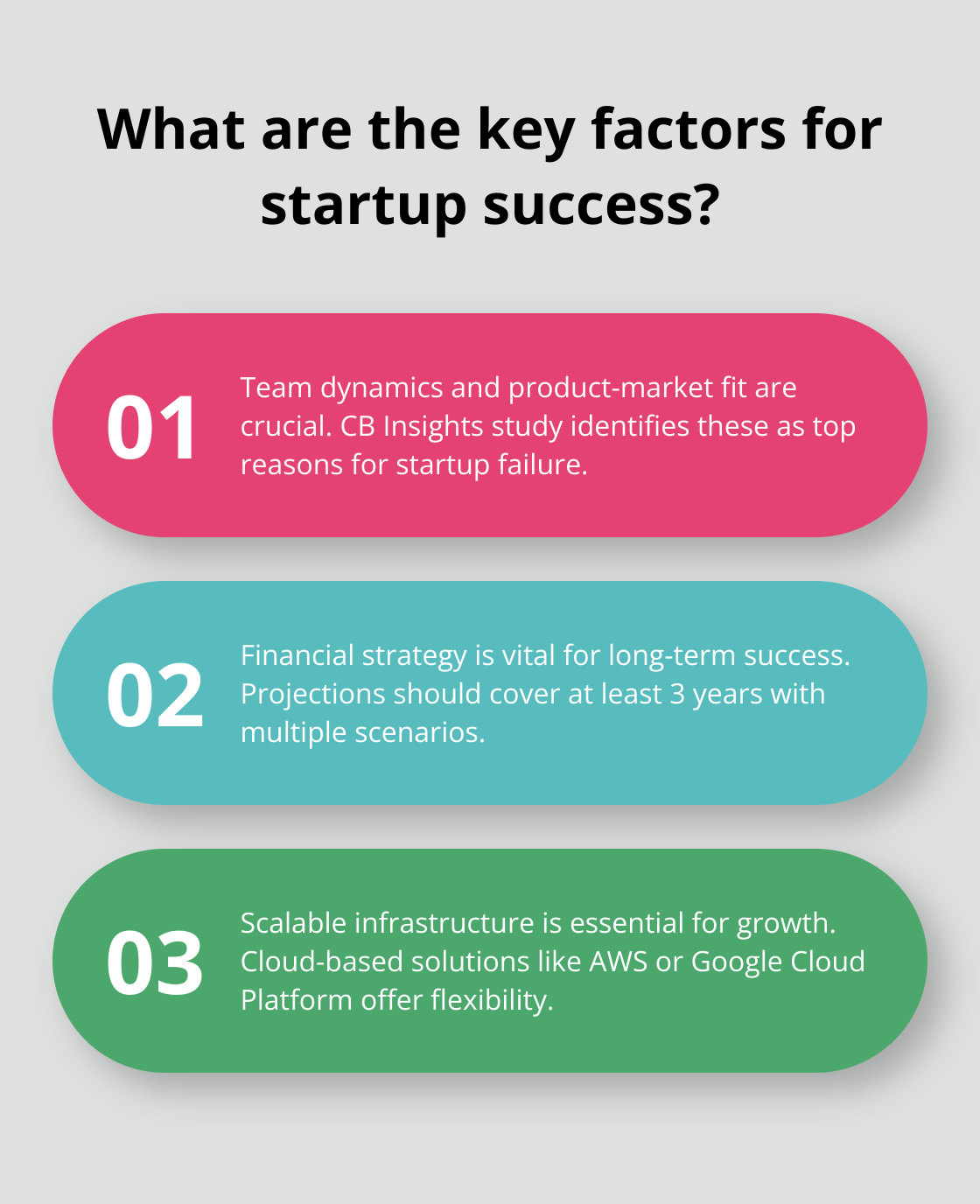 What are the key factors for startup success?

01
Team dynamics and product-market fit are crucial. CB Insights study identifies these as top reasons for startup failure.

02
Financial strategy is vital for long-term success. Projections should cover at least 3 years with multiple scenarios.

03
Scalable infrastructure is essential for growth. Cloud-based solutions like AWS or Google Cloud Platform offer flexibility.